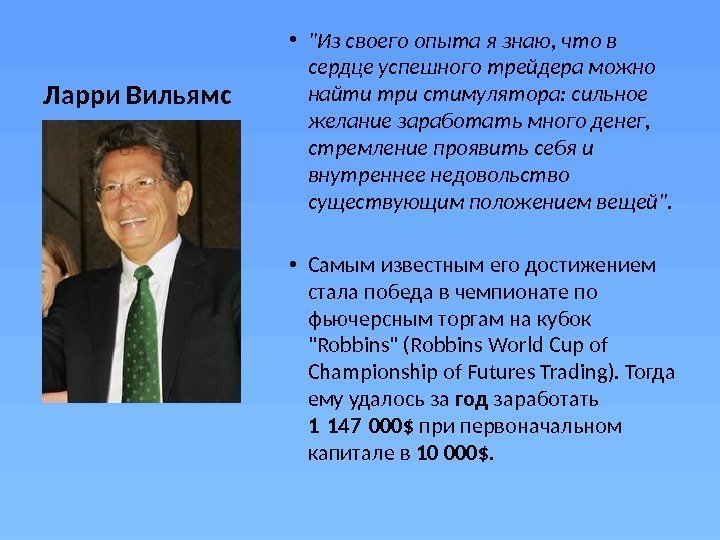 Ларри Вильямс

• "Из своего опыта я знаю, что в сердце успешного трейдера можно найти три стимулятора: сильное желание заработать много денег, стремление проявить себя и внутреннее недовольство существующим положением вещей".

• Самым известным его достижением стала победа в чемпионате по фьючерсным торгам на кубок "Robbins" (Robbins World Cup of Championship of Futures Trading). Тогда ему удалось за год заработать 1 147 000$ при первоначальном капитале в 10 000$.